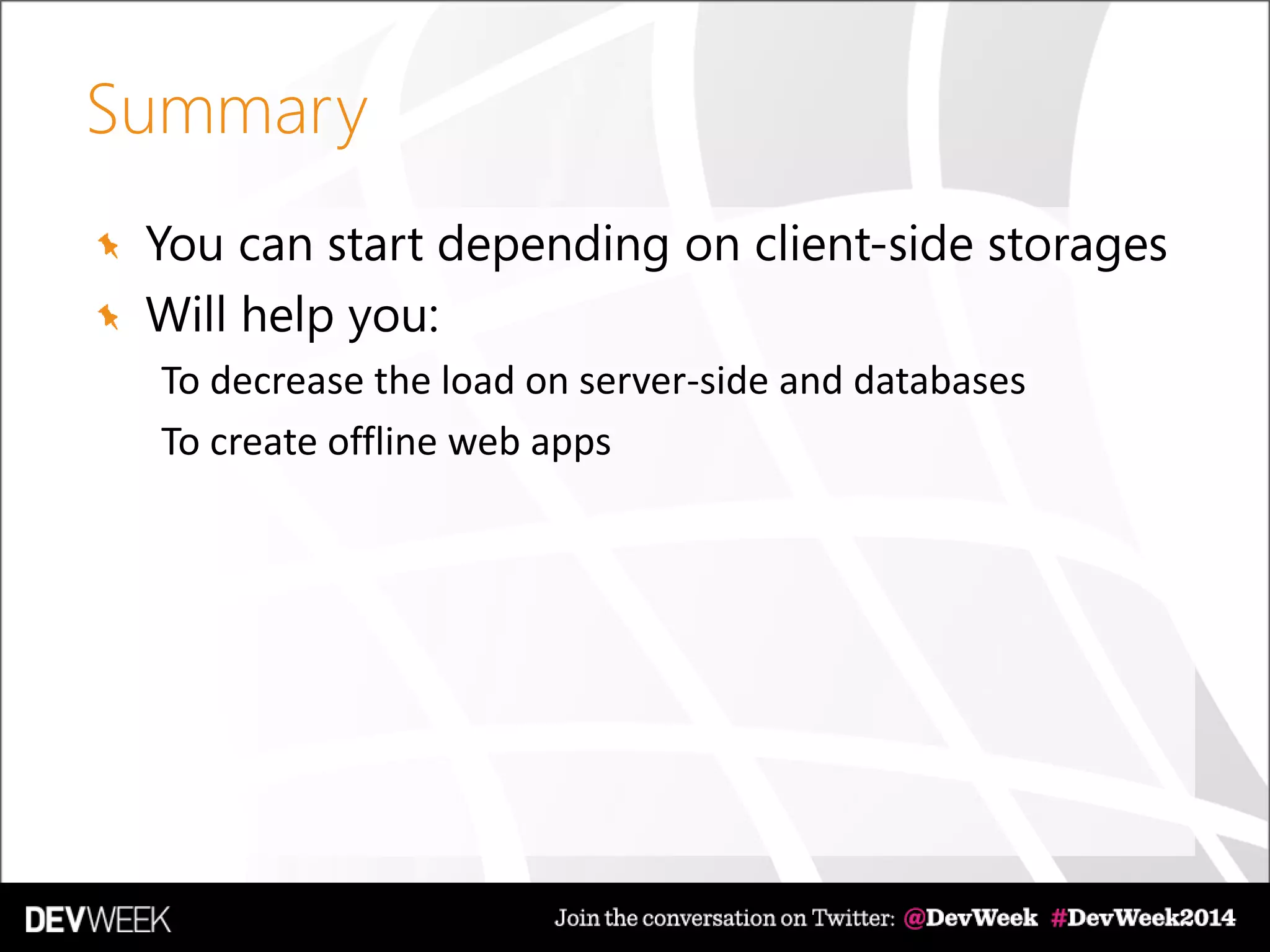 Summary

You can start depending on client-side storages

Will help you:

To decrease the load on server-side and databases

To create offline web apps

DEVWEEK

Join the conversation on Twitter: @DevWeek #DevWeek2014